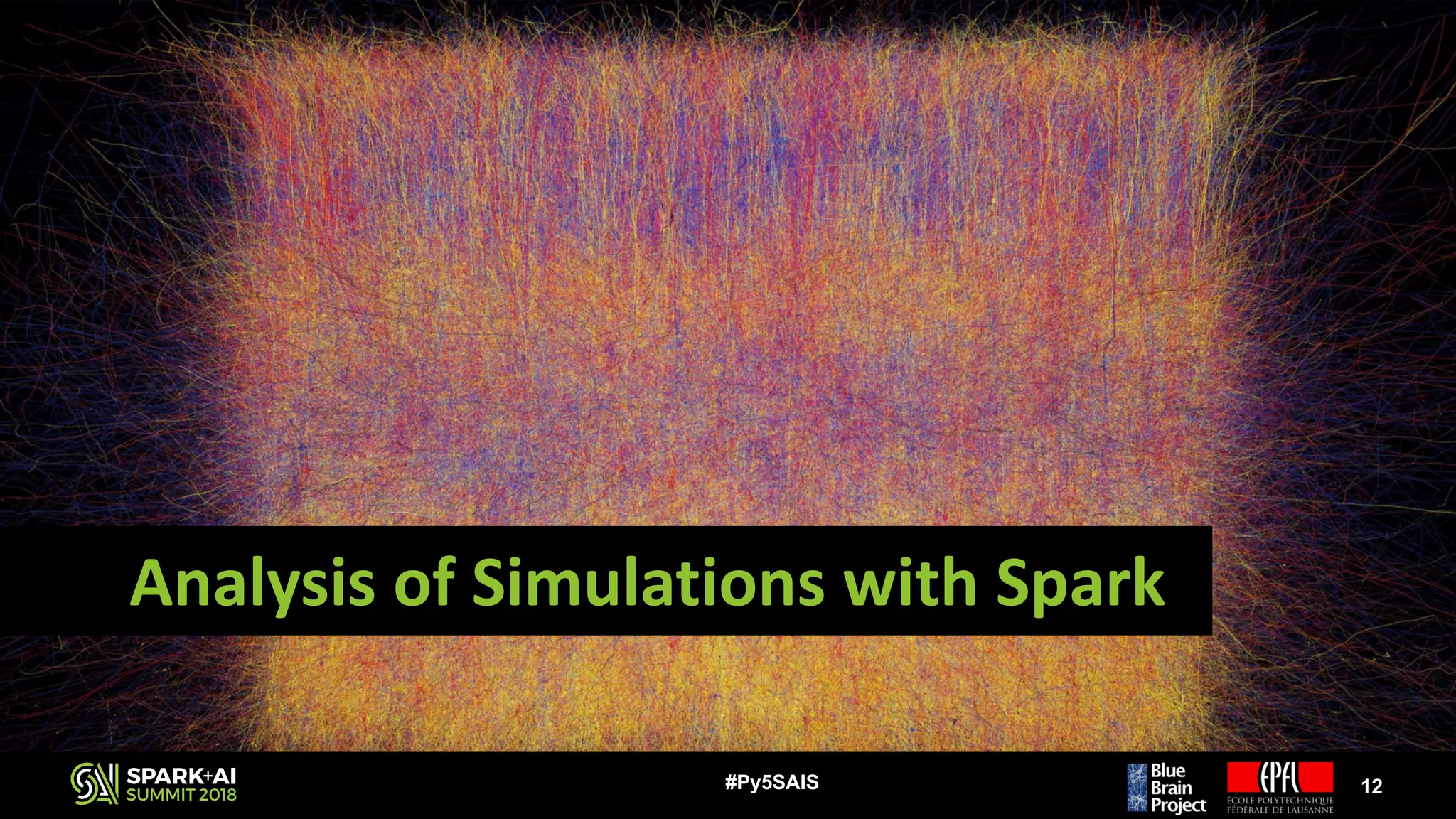 Analysis of Simulations with Spark

SPARK+AI SUMMIT 2018

#Py5SAIS

Blue Brain Project

EPFL ÉCOLE POLYTECHNIQUE FÉDÉRALE DE LAUSANNE

12